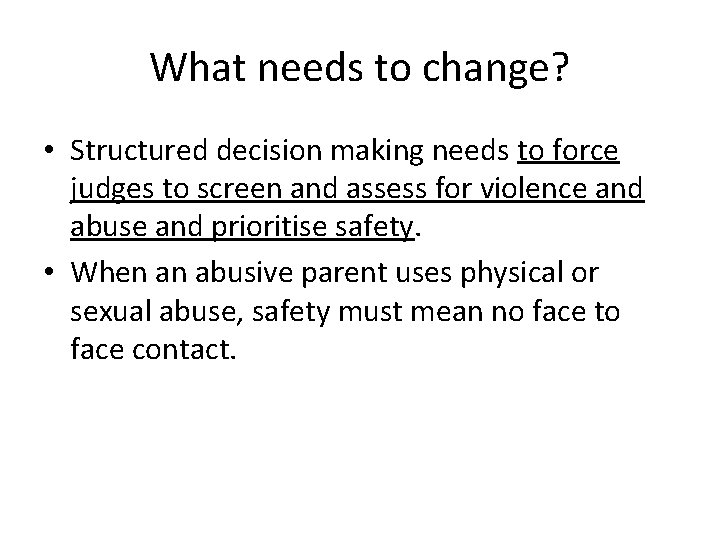 What needs to change?

• Structured decision making needs to force judges to screen and assess for violence and abuse and prioritise safety.

• When an abusive parent uses physical or sexual abuse, safety must mean no face to face contact.